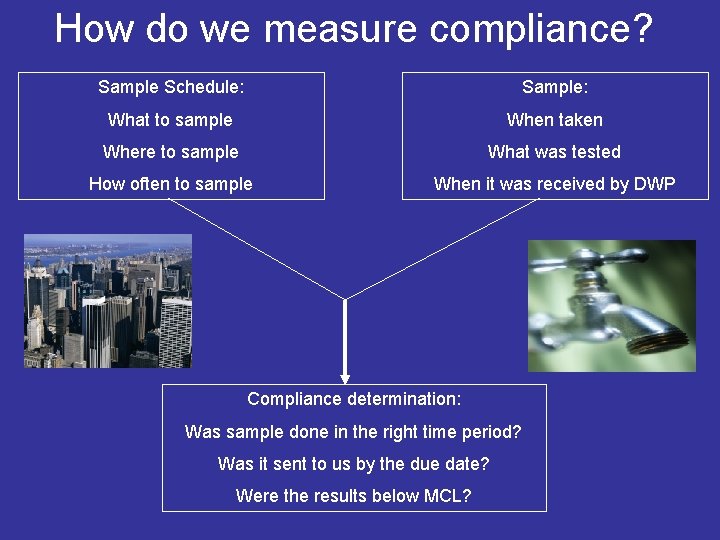 How do we measure compliance?

Sample Schedule:

What to sample

Where to sample

How often to sample

Sample:

When taken

What was tested

When it was received by DWP

Compliance determination:

Was sample done in the right time period?

Was it sent to us by the due date?

Were the results below MCL?